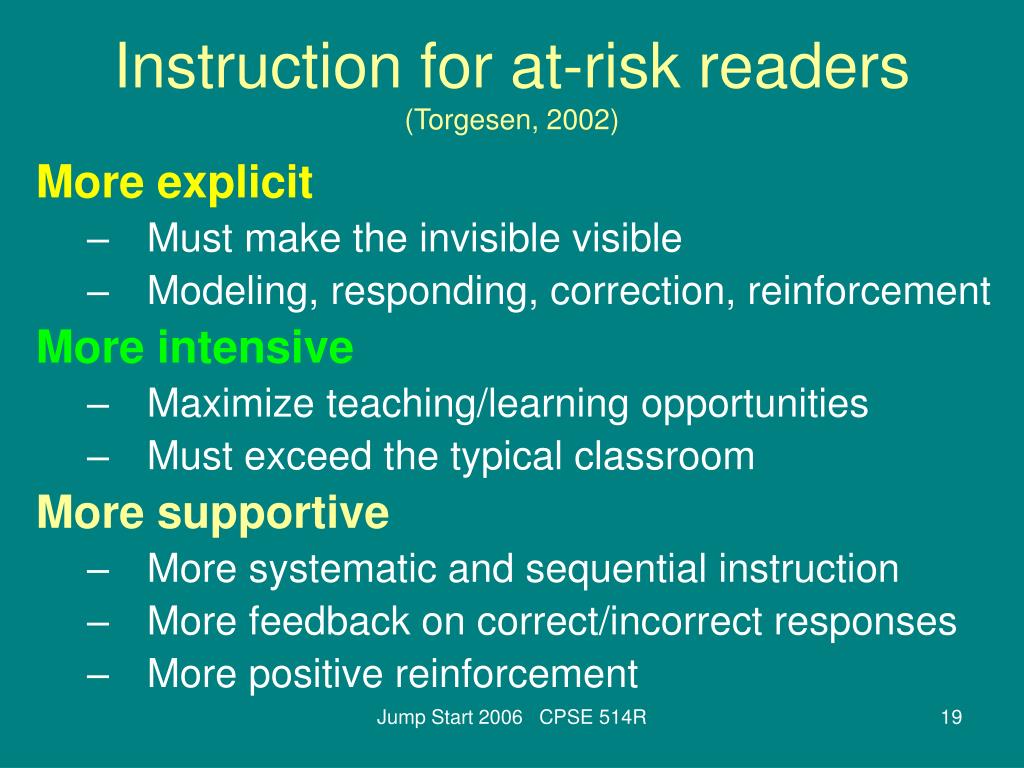 Instruction for at-risk readers
(Torgesen, 2002)

More explicit
– Must make the invisible visible
– Modeling, responding, correction, reinforcement

More intensive
– Maximize teaching/learning opportunities
– Must exceed the typical classroom

More supportive
– More systematic and sequential instruction
– More feedback on correct/incorrect responses
– More positive reinforcement

Jump Start 2006 CPSE 514R

19